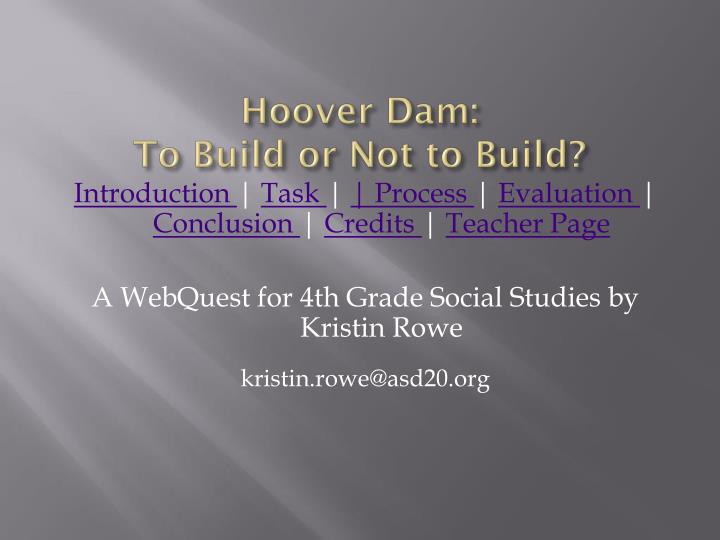 Hoover Dam:
To Build or Not to Build?

Introduction | Task | | Process | Evaluation | Conclusion | Credits | Teacher Page

A WebQuest for 4th Grade Social Studies by Kristin Rowe

kristin.rowe@asd20.org